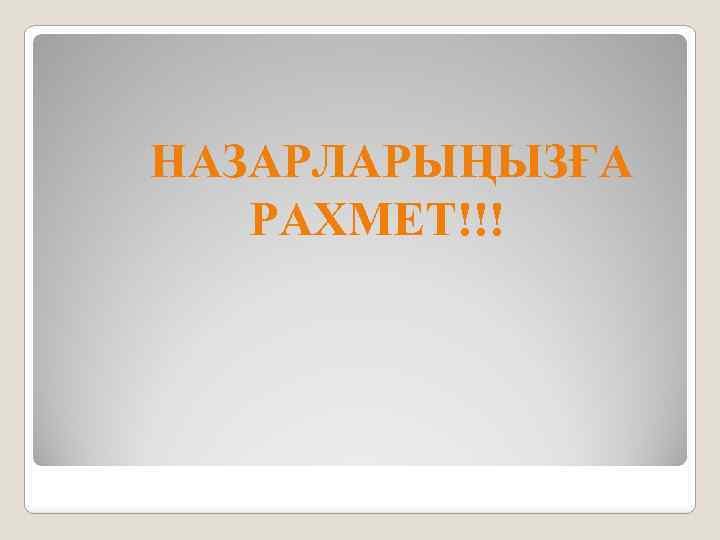 НАЗАРЛАРЫҢЫЗҒА РАХМЕТ!!!